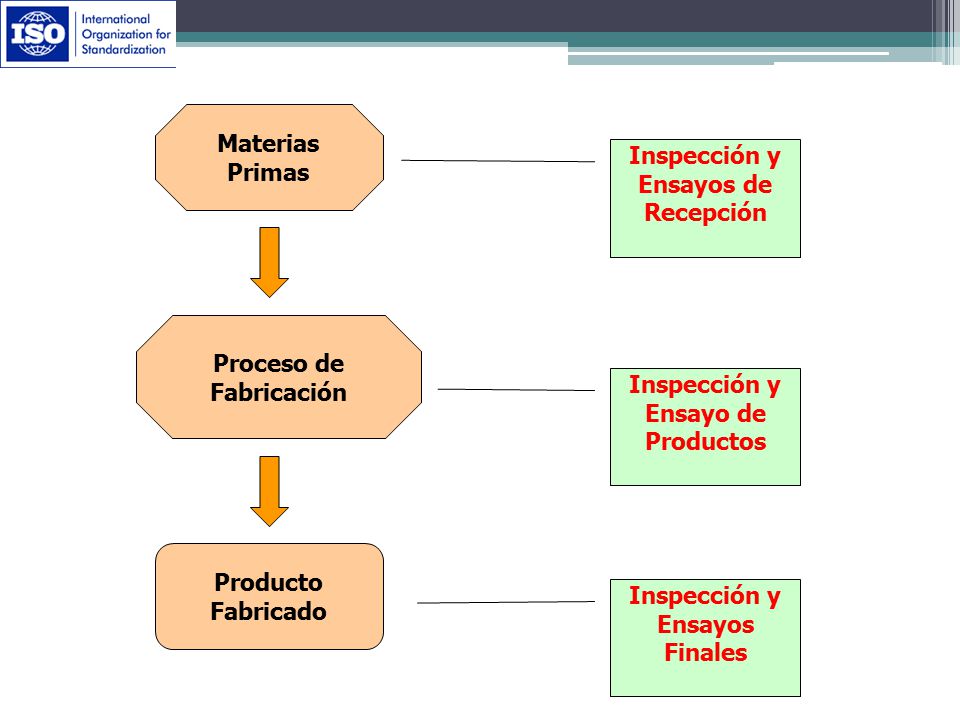 ISO International Organization for Standardization

Materias Primas

Inspección y Ensayos de Recepción

Proceso de Fabricación

Inspección y Ensayo de Productos

Producto Fabricado

Inspección y Ensayos Finales